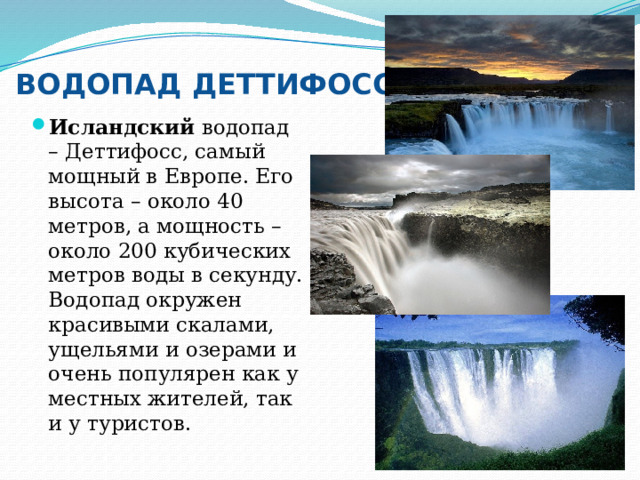 ВОДОПАД ДЕТТИФОСС

Исландский водопад – Деттифосс, самый мощный в Европе. Его высота – около 40 метров, а мощность – около 200 кубических метров воды в секунду. Водопад окружен красивыми скалами, ущельями и озерами и очень популярен как у местных жителей, так и у туристов.